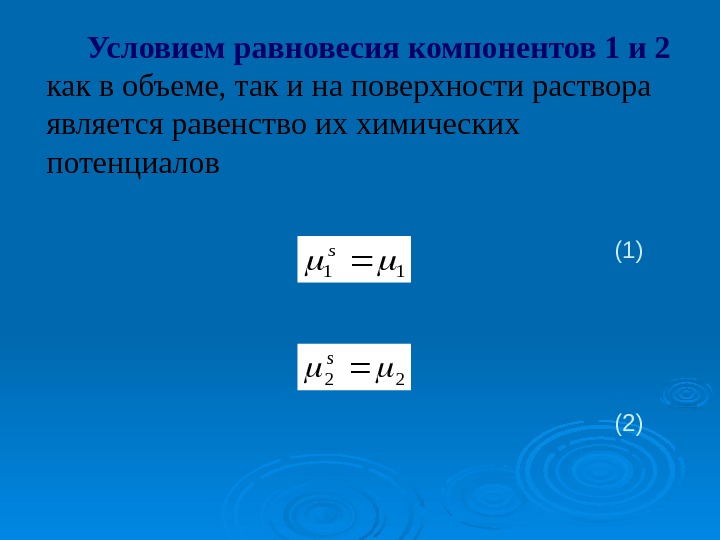 Условием равновесия компонентов 1 и 2 как в объеме, так и на поверхности раствора является равенство их химических потенциалов

$\mu_1^s = \mu_1$

(1)

$\mu_2^s = \mu_2$

(2)